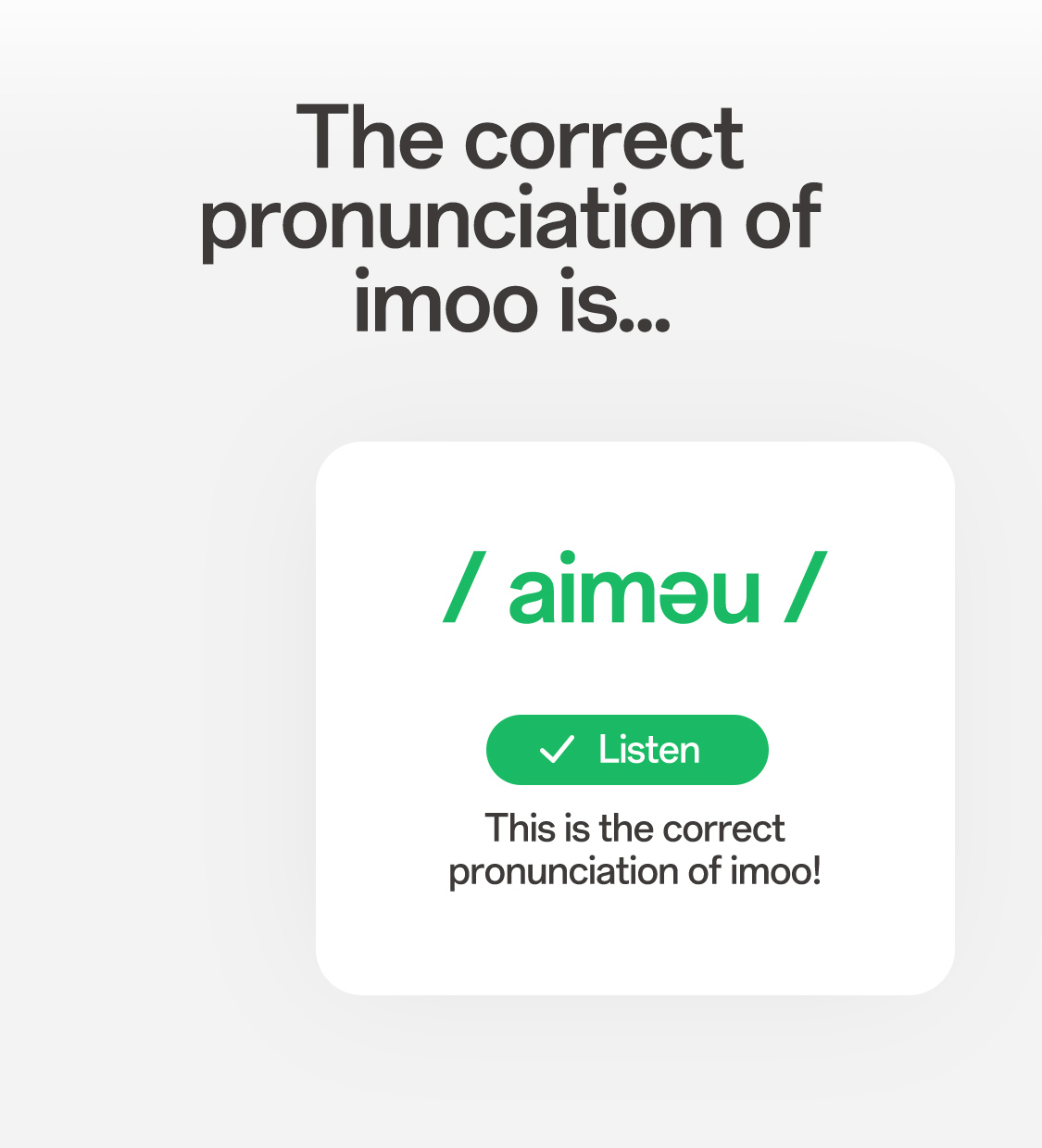 The correct pronunciation of imoo is...

/ aiməu /

Listen

This is the correct pronunciation of imoo!